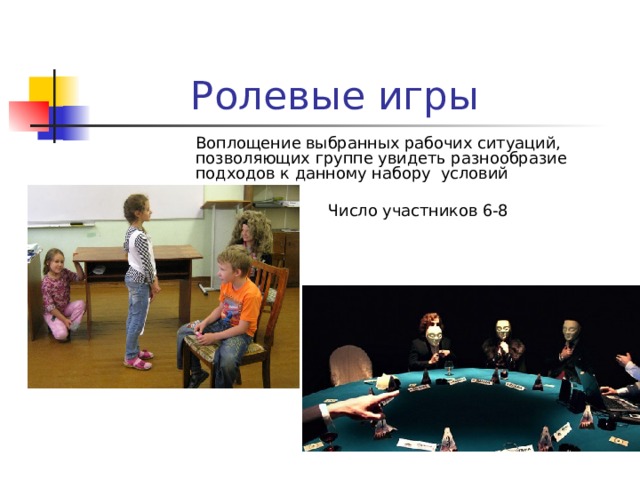 Ролевые игры

Воплощение выбранных рабочих ситуаций, позволяющих группе увидеть разнообразие подходов к данному набору  условий

Число участников 6-8